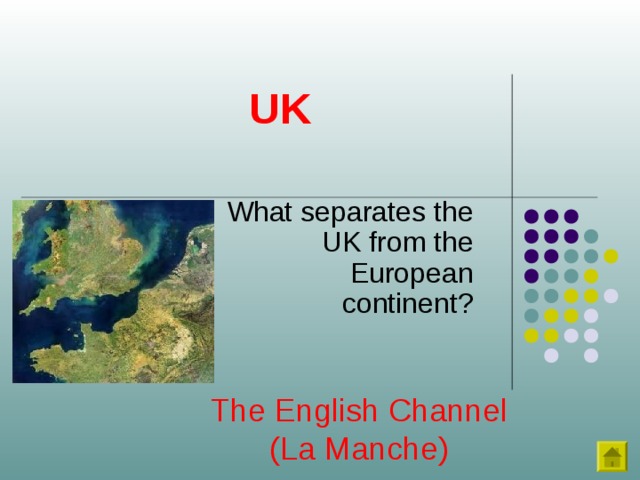 UK

What separates the UK from the European continent?

The English Channel (La Manche)